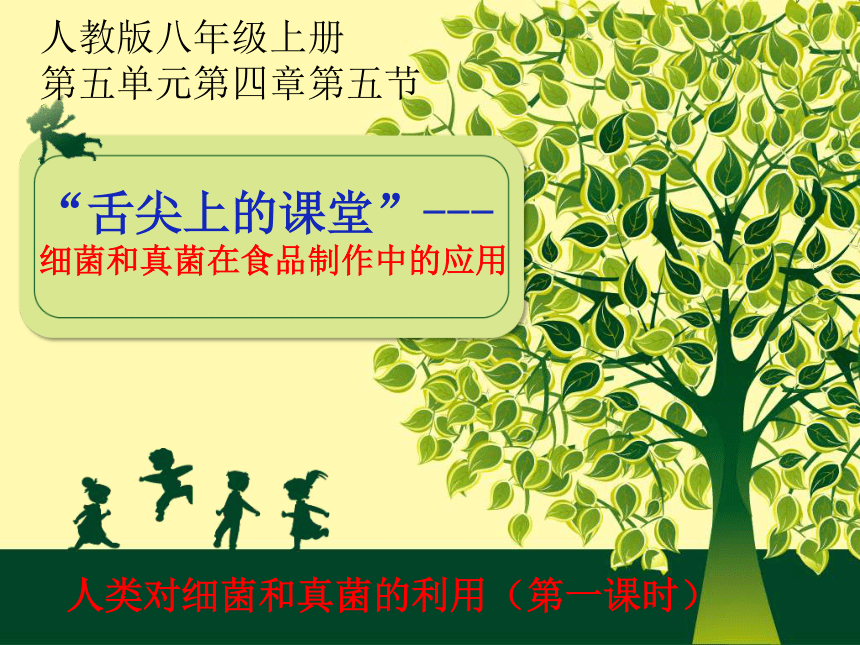 人教版八年级上册
第五单元第四章第五节

“舌尖上的课堂”---
细菌和真菌在食品制作中的应用

人类对细菌和真菌的利用（第一课时）